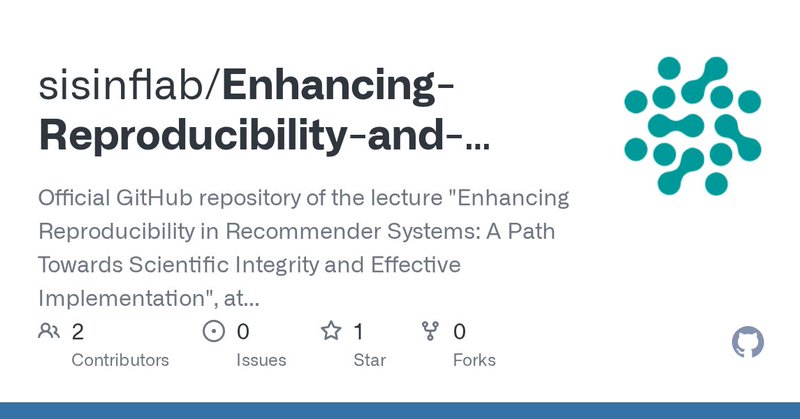 sisinflab/Enhancing-Reproducibility-and-...

Official GitHub repository of the lecture "Enhancing Reproducibility in Recommender Systems: A Path Towards Scientific Integrity and Effective Implementation", at...

2
Contributors

0
Issues

1
Star

0
Forks